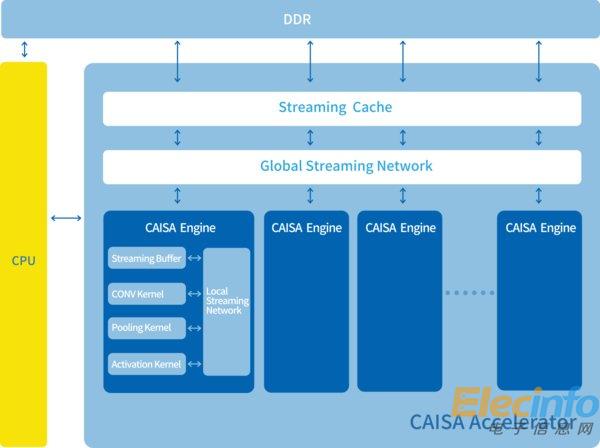 DDR

CPU

Streaming Cache

Global Streaming Network

CAISA Engine

Streaming Buffer

CONV Kernel

Pooling Kernel

Activation Kernel

Local Streaming Network

CAISA Engine

CAISA Engine

CAISA Engine

CAISA Accelerator

Elecinfo
电子信息网